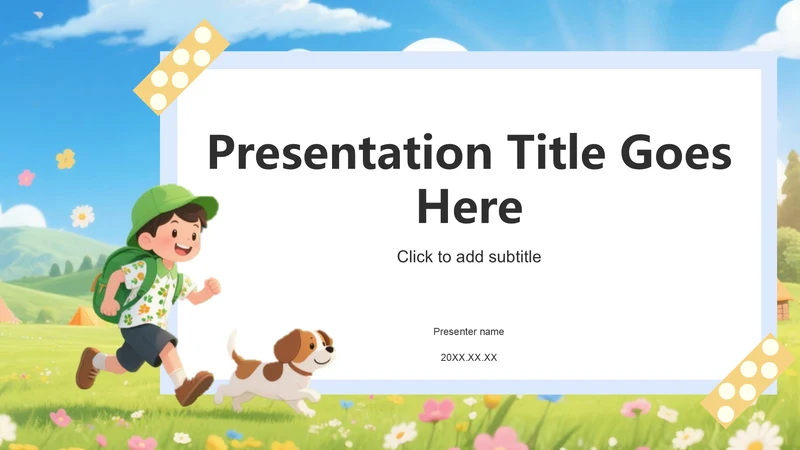 Presentation Title Goes Here

Click to add subtitle

Presenter name

20XX.XX.XX